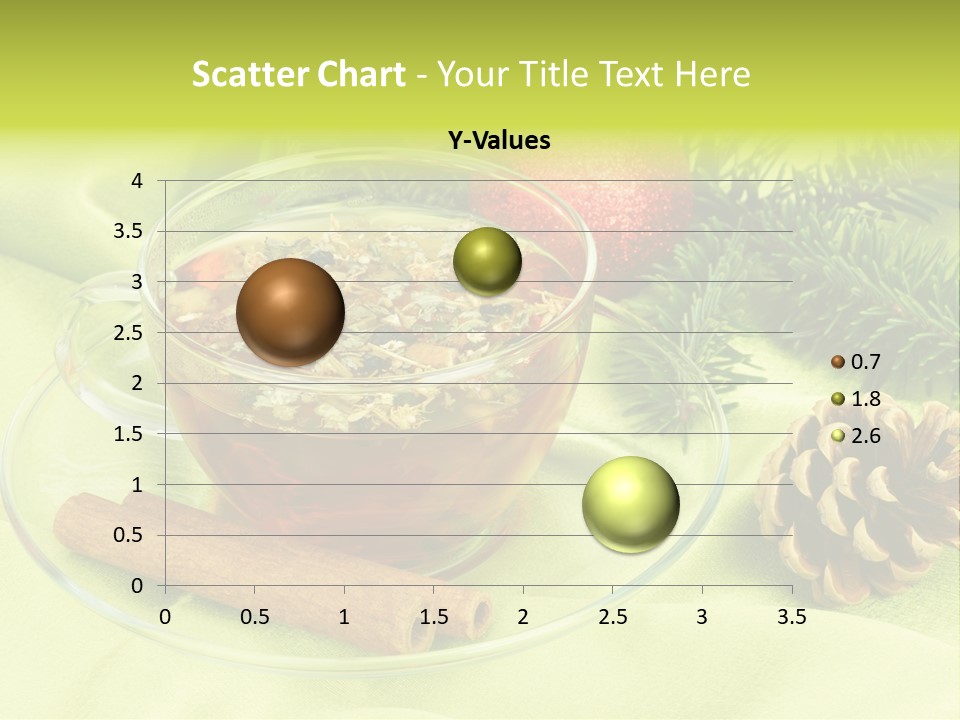 Scatter Chart - Your Title Text Here

Y-Values

4
3.5
3
2.5
2
1.5
1
0.5
0

0 0.5 1 1.5 2 2.5 3 3.5

0.7
1.8
2.6